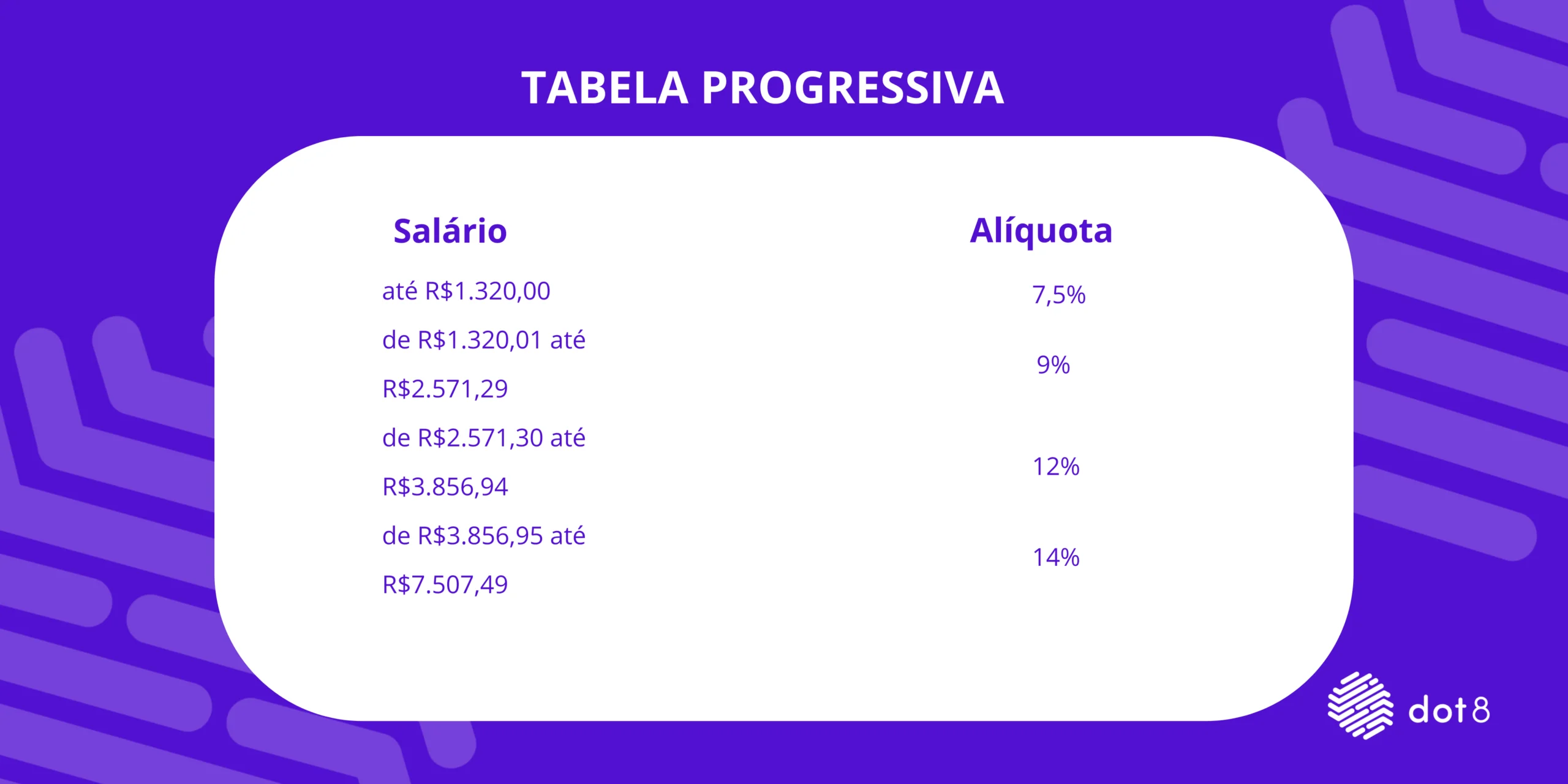 TABELA PROGRESSIVA

| Salário | Alíquota |
|---|---|
| até R$1.320,00 | 7,5% |
| de R$1.320,01 até R$2.571,29 | 9% |
| de R$2.571,30 até R$3.856,94 | 12% |
| de R$3.856,95 até R$7.507,49 | 14% |

dot8